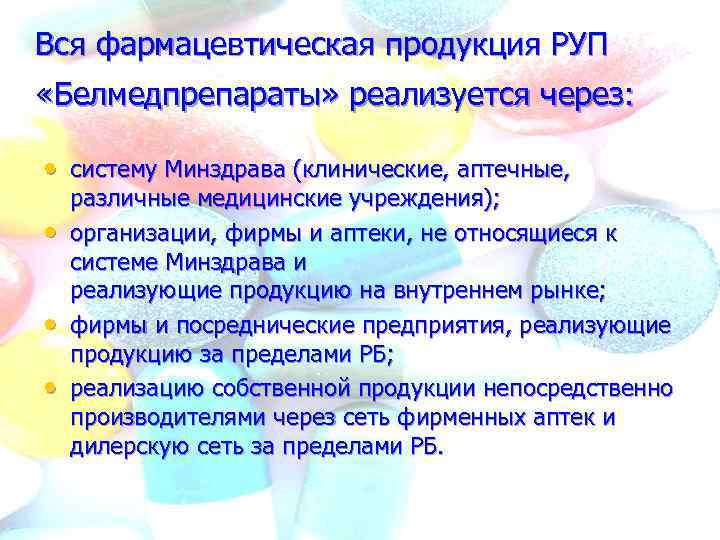 Вся фармацевтическая продукция РУП «Белмедпрепараты» реализуется через:

• систему Минздрава (клинические, аптечные, различные медицинские учреждения);
• организации, фирмы и аптеки, не относящиеся к системе Минздрава и реализующие продукцию на внутреннем рынке;
• фирмы и посреднические предприятия, реализующие продукцию за пределами РБ;
• реализацию собственной продукции непосредственно производителями через сеть фирменных аптек и дилерскую сеть за пределами РБ.